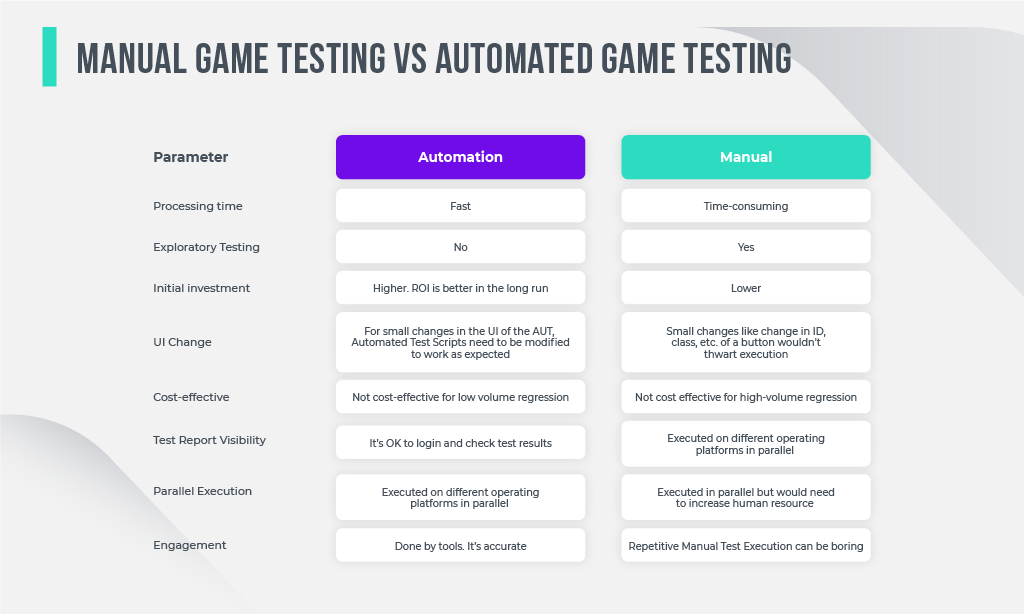 MANUAL GAME TESTING VS AUTOMATED GAME TESTING

| Parameter | Automation | Manual |
|---|---|---|
| Processing time | Fast | Time-consuming |
| Exploratory Testing | No | Yes |
| Initial investment | Higher. ROI is better in the long run | Lower |
| UI Change | For small changes in the UI of the AUT, Automated Test Scripts need to be modified to work as expected | Small changes like change in ID, class, etc. of a button wouldn't thwart execution |
| Cost-effective | Not cost-effective for low volume regression | Not cost effective for high-volume regression |
| Test Report Visibility | It's OK to login and check test results | Executed on different operating platforms in parallel |
| Parallel Execution | Executed on different operating platforms in parallel | Executed in parallel but would need to increase human resource |
| Engagement | Done by tools. It's accurate | Repetitive Manual Test Execution can be boring |